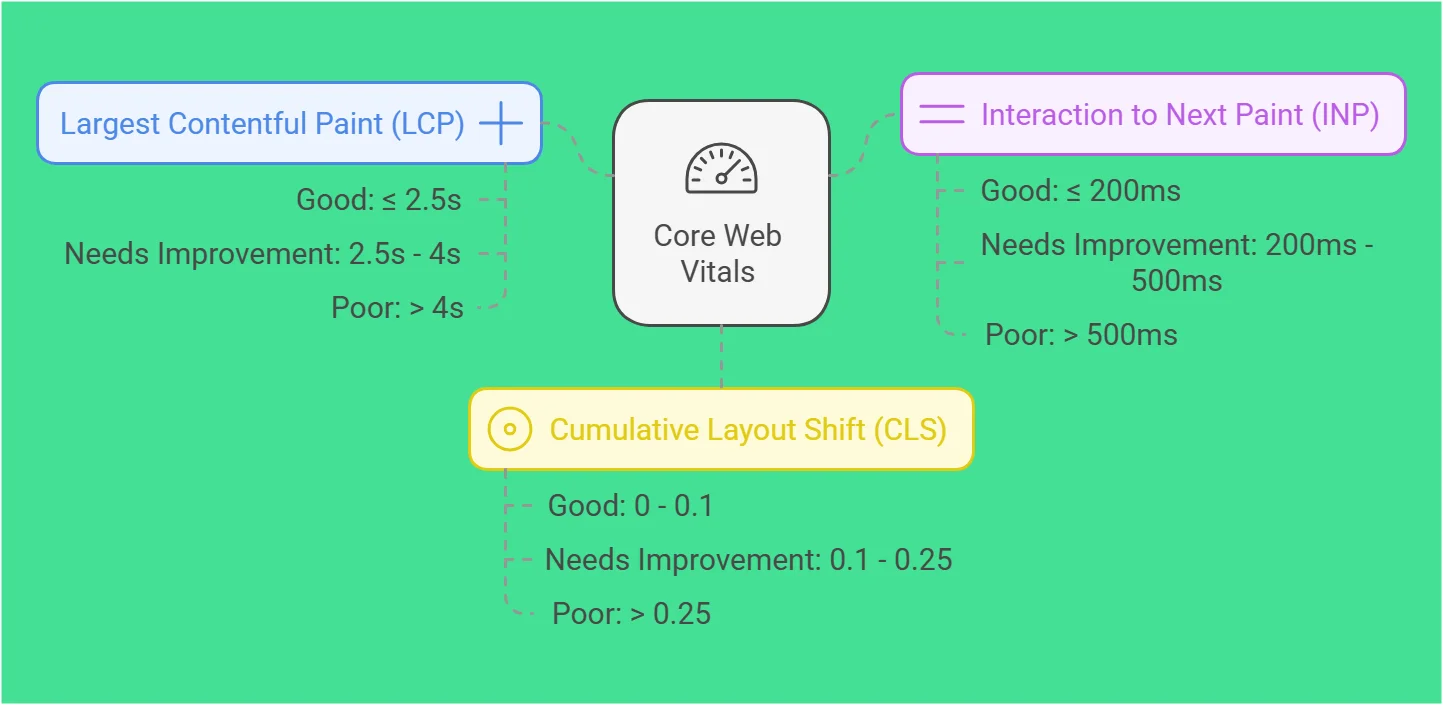 Largest Contentful Paint (LCP)

Good: ≤ 2.5s

Needs Improvement: 2.5s - 4s

Poor: > 4s

Core Web Vitals

Interaction to Next Paint (INP)

Good: ≤ 200ms

Needs Improvement: 200ms - 500ms

Poor: > 500ms

Cumulative Layout Shift (CLS)

Good: 0 - 0.1

Needs Improvement: 0.1 - 0.25

Poor: > 0.25